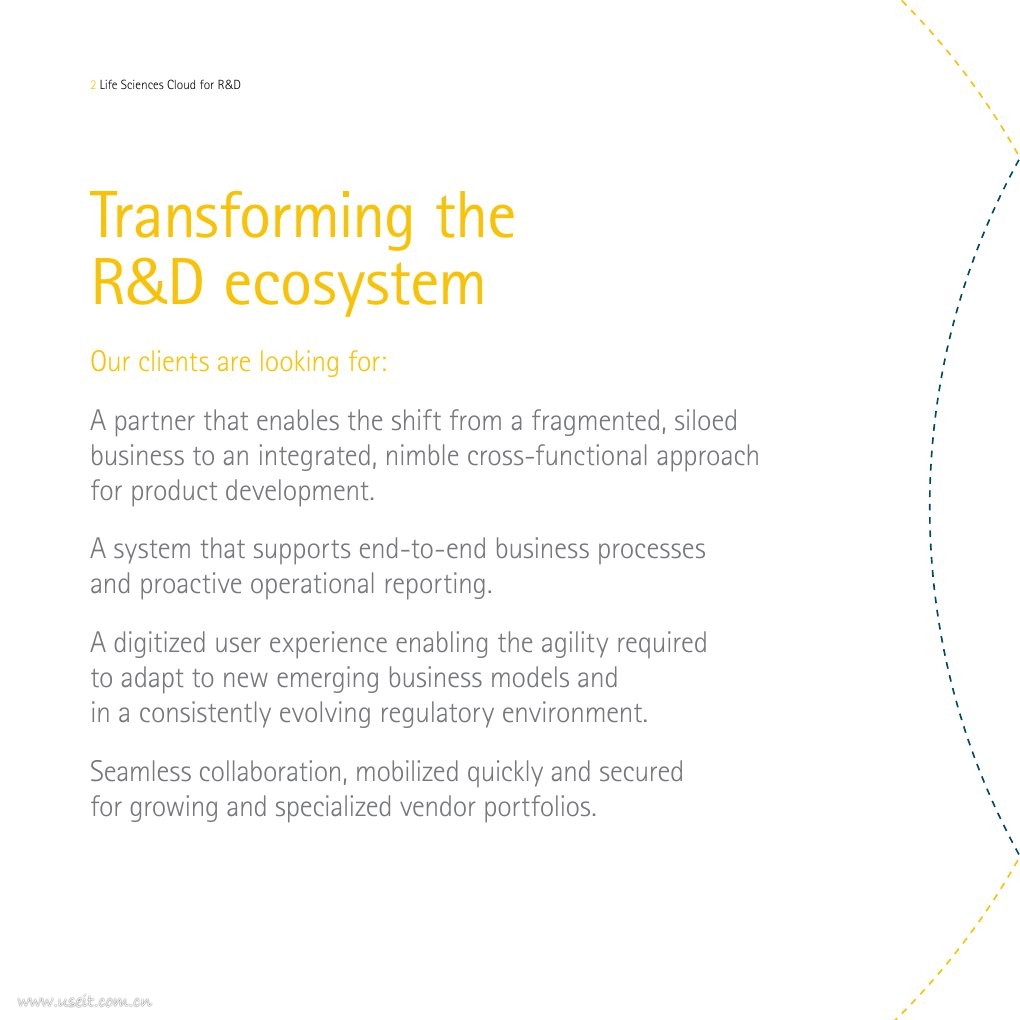 2 Life Sciences Cloud for R&D

Transforming the R&D ecosystem

Our clients are looking for:

A partner that enables the shift from a fragmented, siloed business to an integrated, nimble cross-functional approach for product development.

A system that supports end-to-end business processes and proactive operational reporting.

A digitized user experience enabling the agility required to adapt to new emerging business models and in a consistently evolving regulatory environment.

Seamless collaboration, mobilized quickly and secured for growing and specialized vendor portfolios.

www.useit.com.cn